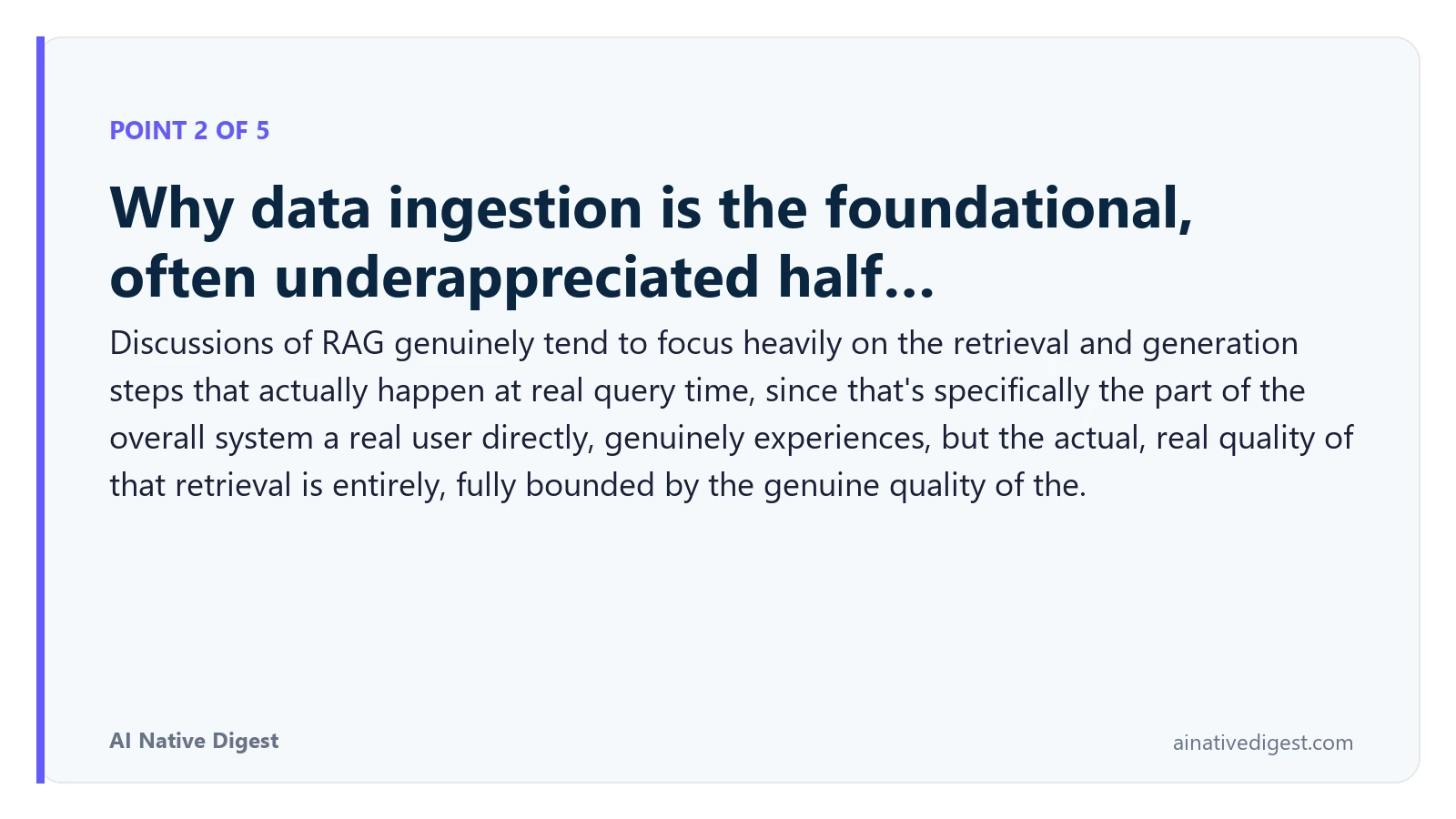 POINT 2 OF 5

Why data ingestion is the foundational, often underappreciated half...

Discussions of RAG genuinely tend to focus heavily on the retrieval and generation steps that actually happen at real query time, since that's specifically the part of the overall system a real user directly, genuinely experiences, but the actual, real quality of that retrieval is entirely, fully bounded by the genuine quality of the.

AI Native Digest

ainativedigest.com